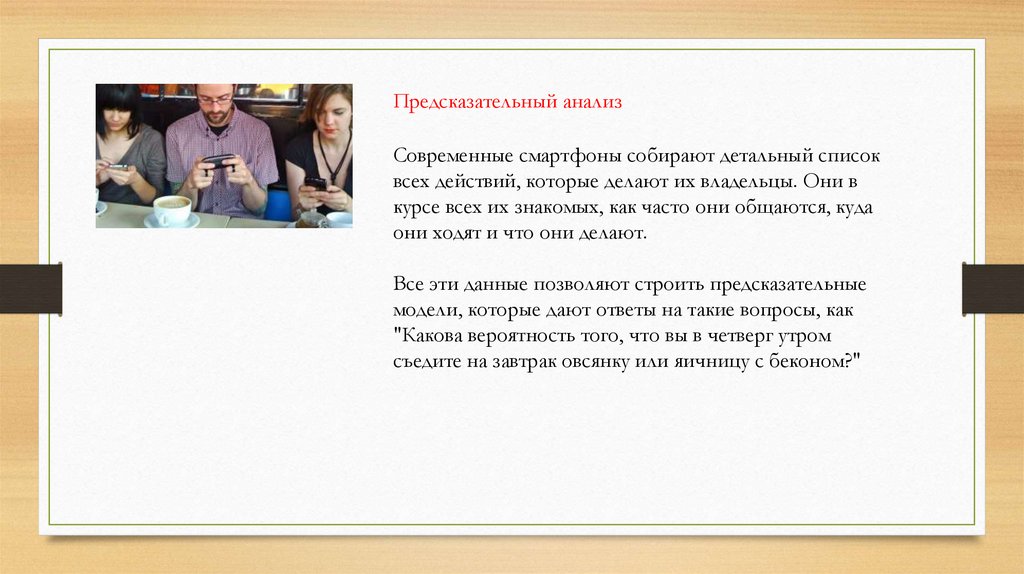 Предсказательный анализ

Современные смартфоны собирают детальный список всех действий, которые делают их владельцы. Они в курсе всех их знакомых, как часто они общаются, куда они ходят и что они делают.

Все эти данные позволяют строить предсказательные модели, которые дают ответы на такие вопросы, как "Какова вероятность того, что вы в четверг утром съедите на завтрак овсянку или яичницу с беконом?"